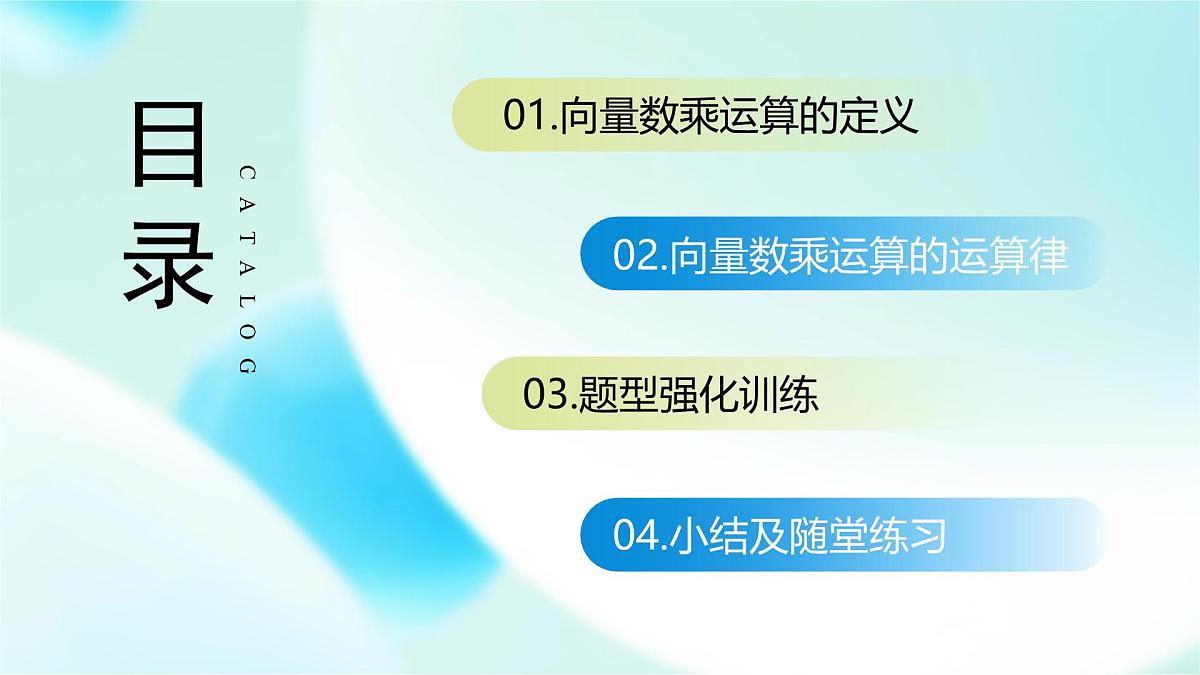 目录

CATALOG

01.向量数乘运算的定义

02.向量数乘运算的运算律

03.题型强化训练

04.小结及随堂练习